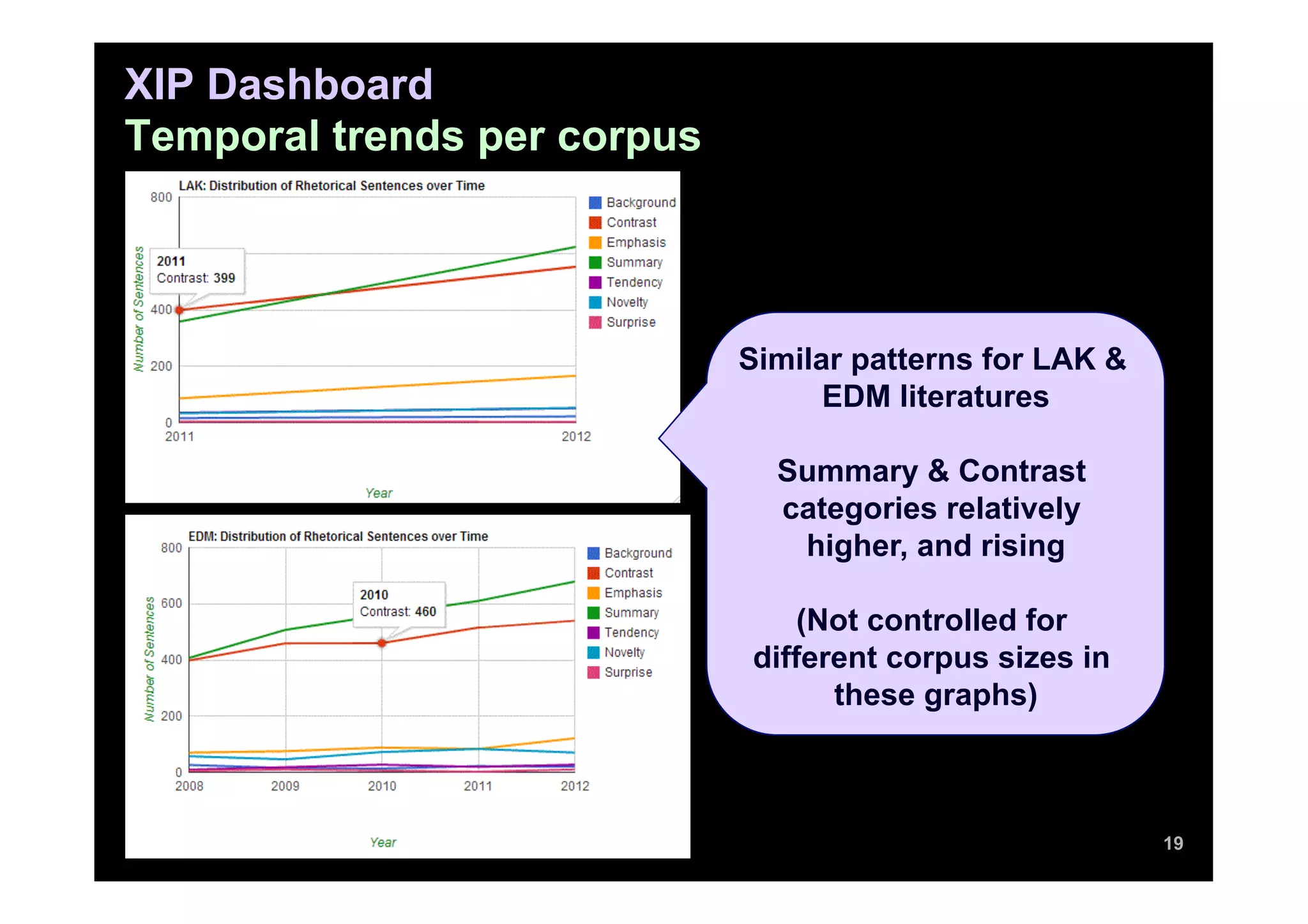 XIP Dashboard
Temporal trends per corpus

LAK: Distribution of Rhetorical Sentences over Time

800
400
200
0
Number of Sentences
2011
Contrast: 399
2011
2012
Year

Background
Contrast
Emphasis
Summary
Tendency
Novelty
Surprise

EDM: Distribution of Rhetorical Sentences over Time

800
600
400
200
0
Number of Sentences
2010
Contrast: 460
2008
2009
2010
2011
2012
Year

Background
Contrast
Emphasis
Summary
Tendency
Novelty
Surprise

Similar patterns for LAK & EDM literatures

Summary & Contrast categories relatively higher, and rising

(Not controlled for different corpus sizes in these graphs)

19